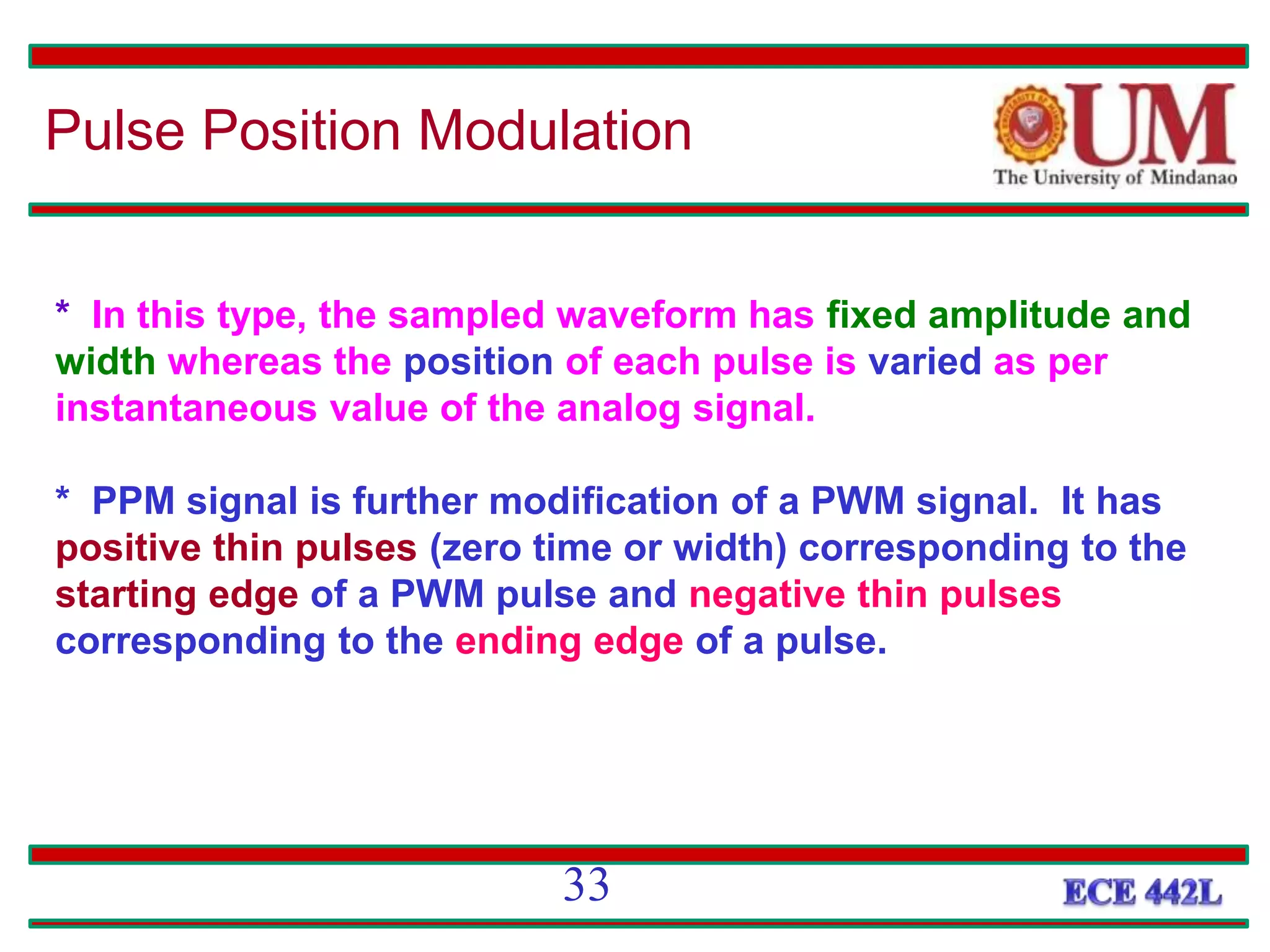 Pulse Position Modulation

UM
The University of Mindanao

* In this type, the sampled waveform has fixed amplitude and width whereas the position of each pulse is varied as per instantaneous value of the analog signal.

* PPM signal is further modification of a PWM signal. It has positive thin pulses (zero time or width) corresponding to the starting edge of a PWM pulse and negative thin pulses corresponding to the ending edge of a pulse.

33

ECE 442L